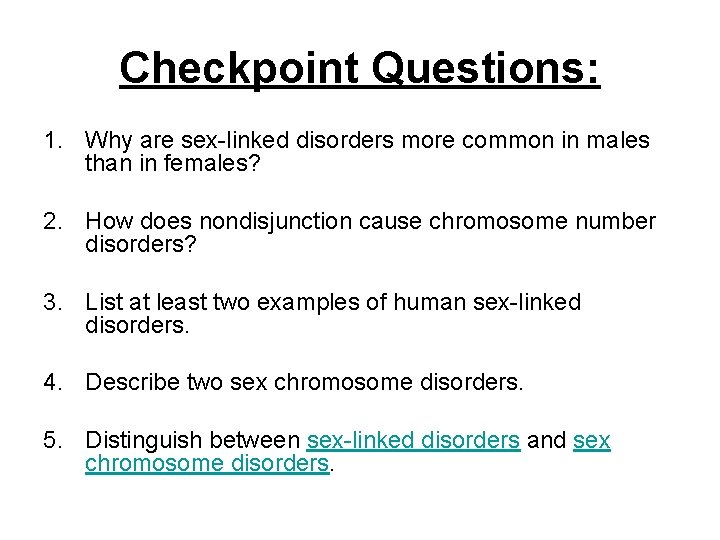 Checkpoint Questions:

1. Why are sex-linked disorders more common in males than in females?

2. How does nondisjunction cause chromosome number disorders?

3. List at least two examples of human sex-linked disorders.

4. Describe two sex chromosome disorders.

5. Distinguish between sex-linked disorders and sex chromosome disorders.